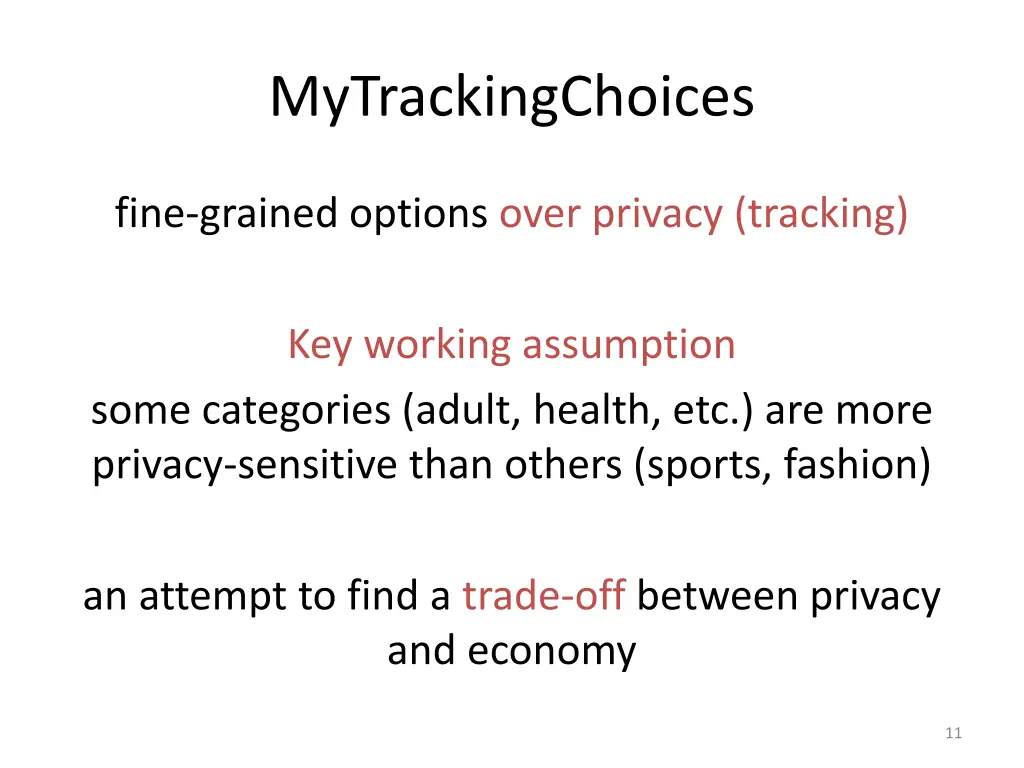 MyTrackingChoices

fine-grained options over privacy (tracking)

Key working assumption
some categories (adult, health, etc.) are more privacy-sensitive than others (sports, fashion)

an attempt to find a trade-off between privacy and economy

11